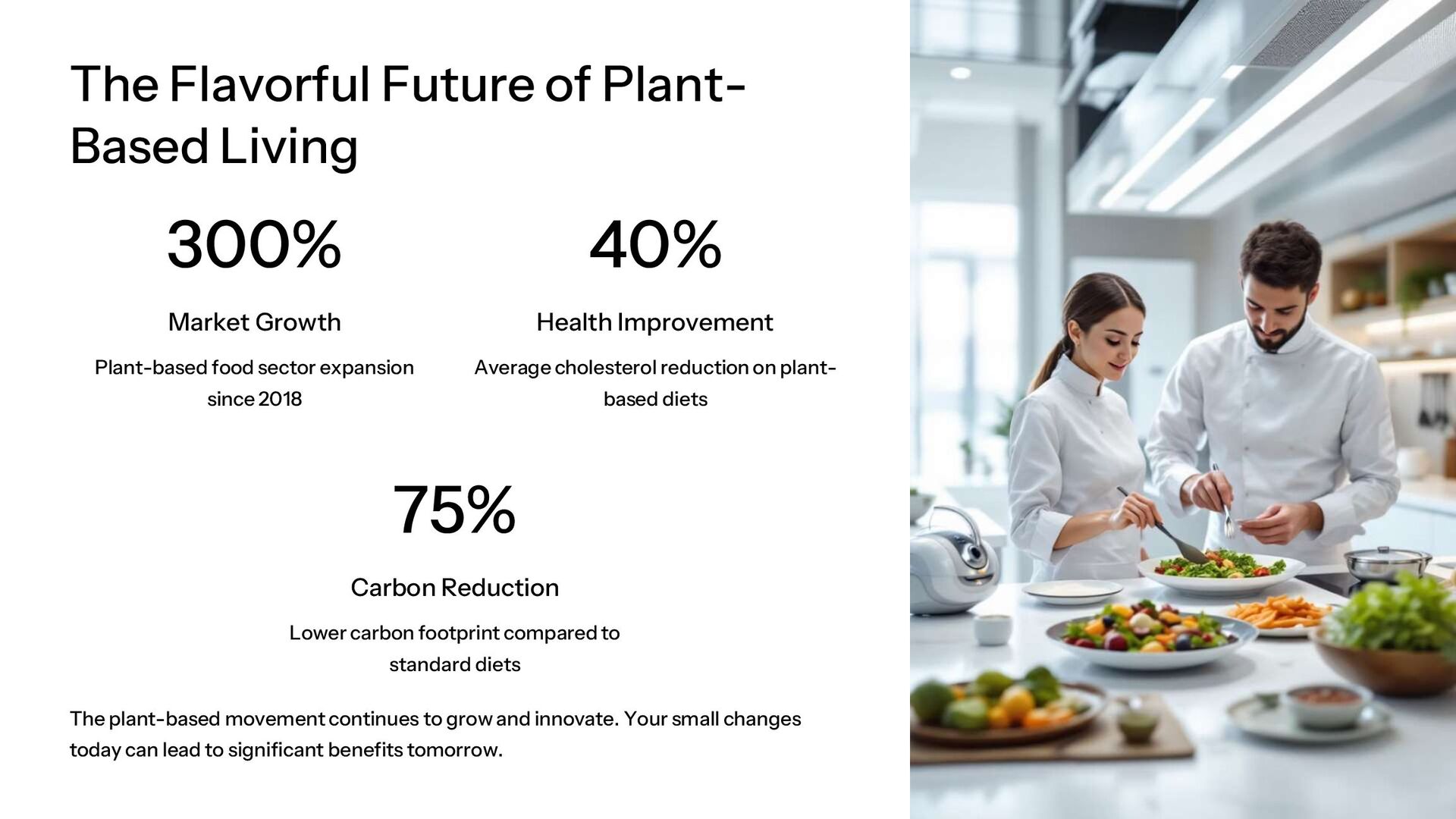 The Flavorful Future of Plant-Based Living

300%

Market Growth

Plant-based food sector expansion since 2018

40%

Health Improvement

Average cholesterol reduction on plant-based diets

75%

Carbon Reduction

Lower carbon footprint compared to standard diets

The plant-based movement continues to grow and innovate. Your small changes today can lead to significant benefits tomorrow.